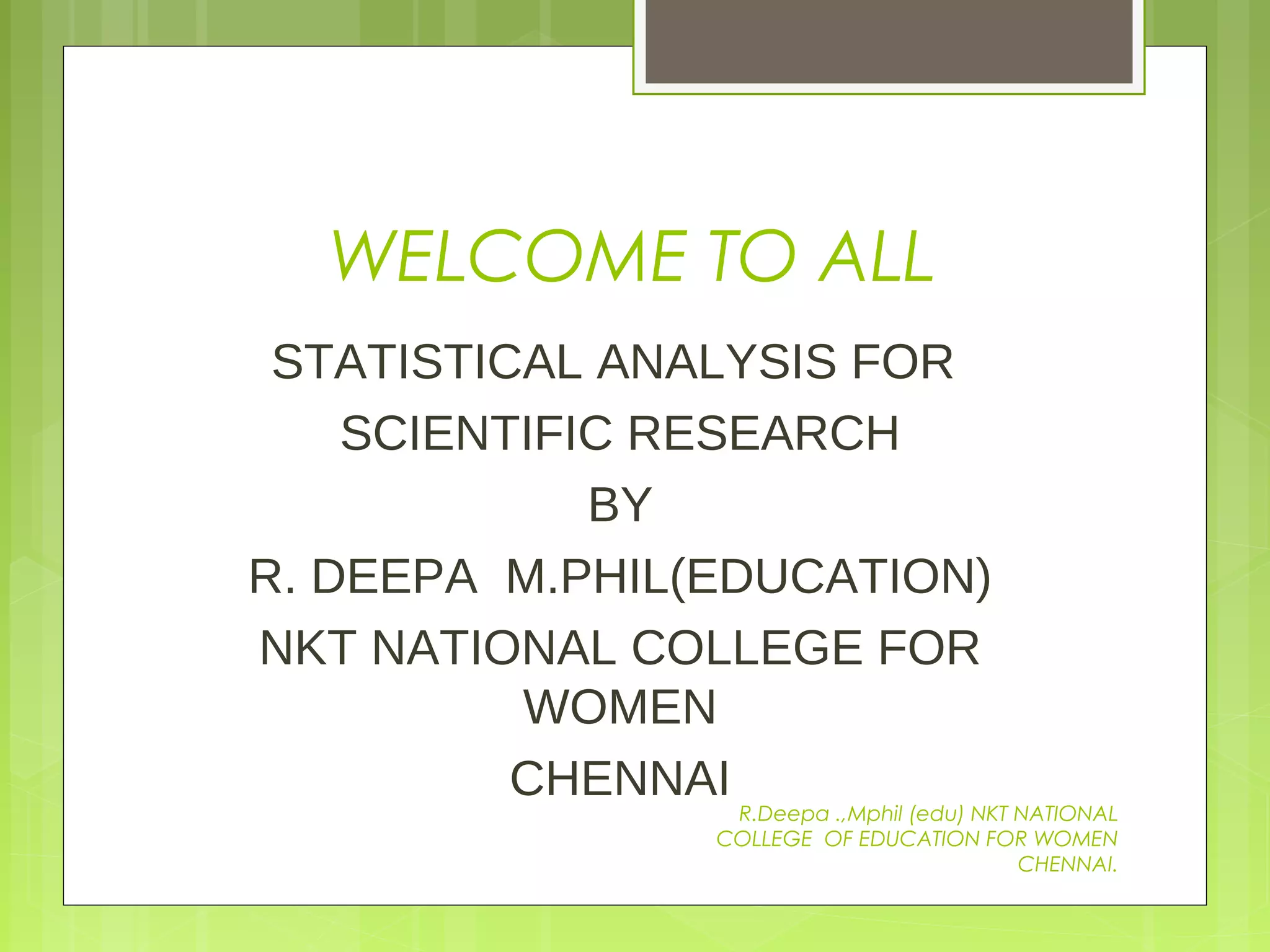 WELCOME TO ALL

STATISTICAL ANALYSIS FOR

SCIENTIFIC RESEARCH

BY

R. DEEPA  M.PHIL(EDUCATION)

NKT NATIONAL COLLEGE FOR WOMEN

CHENNAI

R.Deepa .,Mphil (edu) NKT NATIONAL COLLEGE  OF EDUCATION FOR WOMEN CHENNAI.